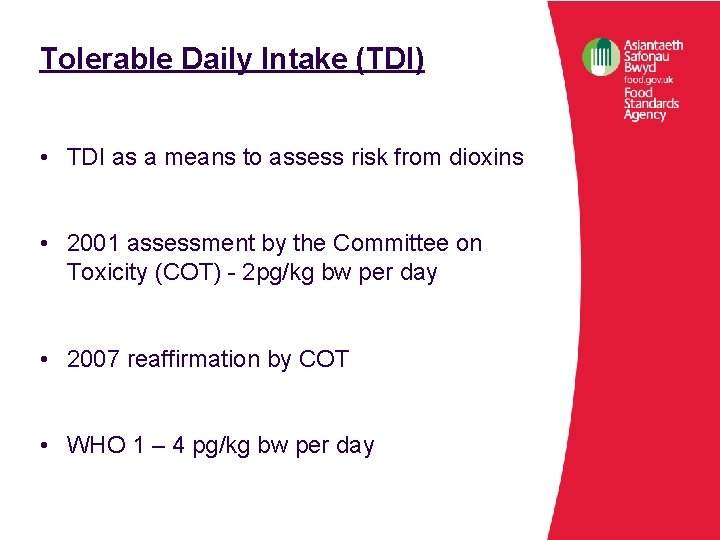 Tolerable Daily Intake (TDI)

Asiantaeth Safonau Bwyd
food.gov.uk
Food Standards Agency

• TDI as a means to assess risk from dioxins

• 2001 assessment by the Committee on Toxicity (COT) - 2pg/kg bw per day

• 2007 reaffirmation by COT

• WHO 1 – 4 pg/kg bw per day